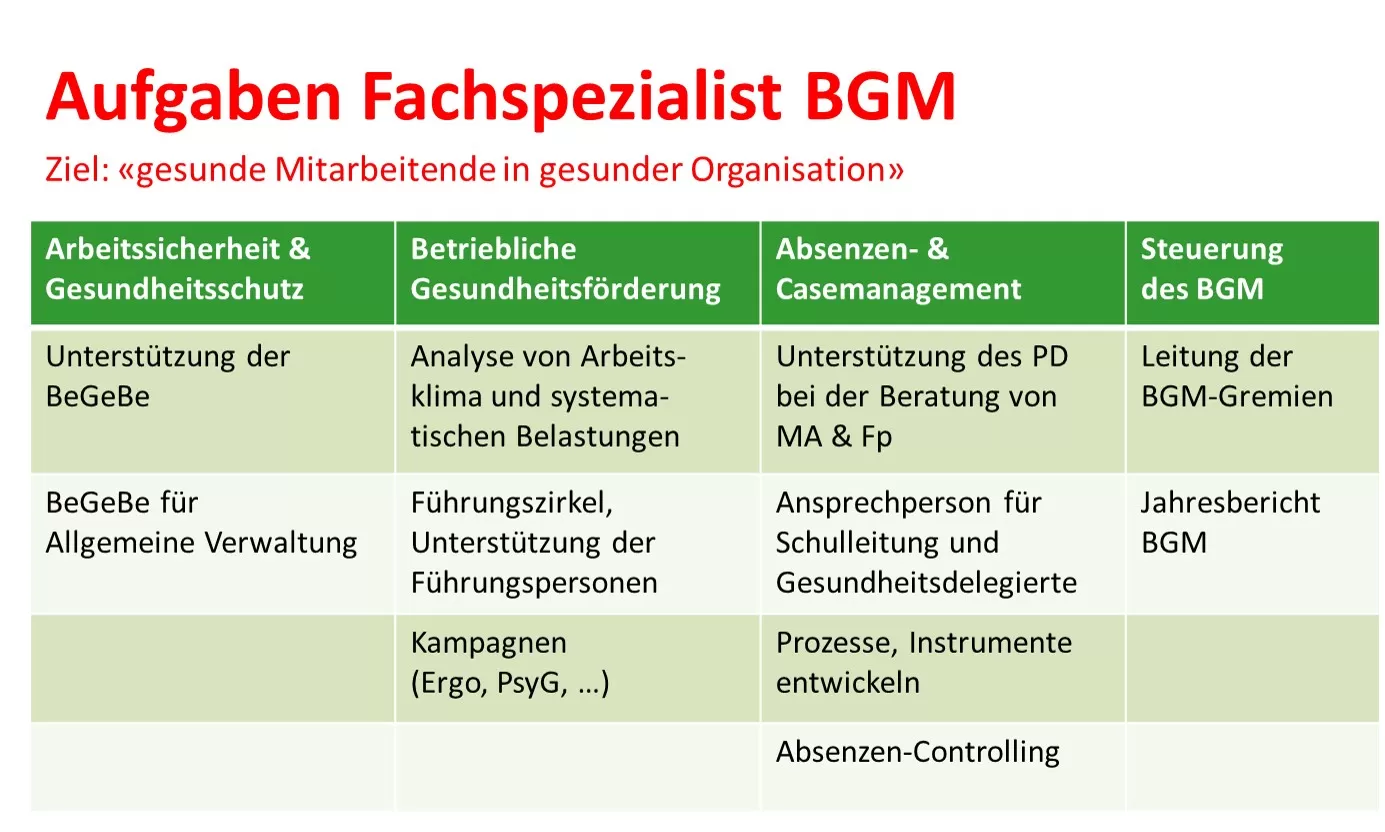 Aufgaben Fachspezialist BGM

Ziel: «gesunde Mitarbeitende in gesunder Organisation»

| Arbeitssicherheit & Gesundheitsschutz | Betriebliche Gesundheitsförderung | Absenzen- & Casemanagement | Steuerung des BGM |
|---|---|---|---|
| Unterstützung der BeGeBe | Analyse von Arbeitsklima und systematischen Belastungen | Unterstützung des PD bei der Beratung von MA & Fp | Leitung der BGM-Gremien |
| BeGeBe für Allgemeine Verwaltung | Führungszirkel, Unterstützung der Führungspersonen | Ansprechperson für Schulleitung und Gesundheitsdelegierte | Jahresbericht BGM |
| | Kampagnen (Ergo, PsyG, …) | Prozesse, Instrumente entwickeln | |
| | | Absenzen-Controlling | |